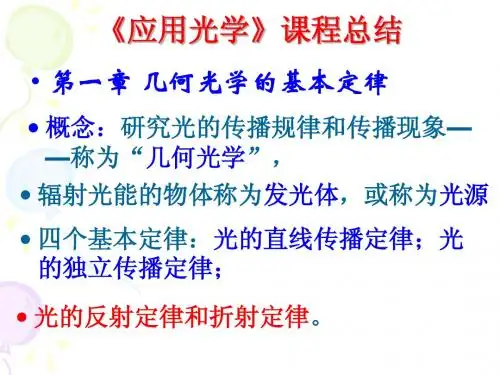 《应用光学》课程总结

• 第一章 几何光学的基本定律

• 概念：研究光的传播规律和传播现象——称为“几何光学”，

• 辐射光能的物体称为发光体，或称为光源

• 四个基本定律：光的直线传播定律；光的独立传播定律；

• 光的反射定律和折射定律。